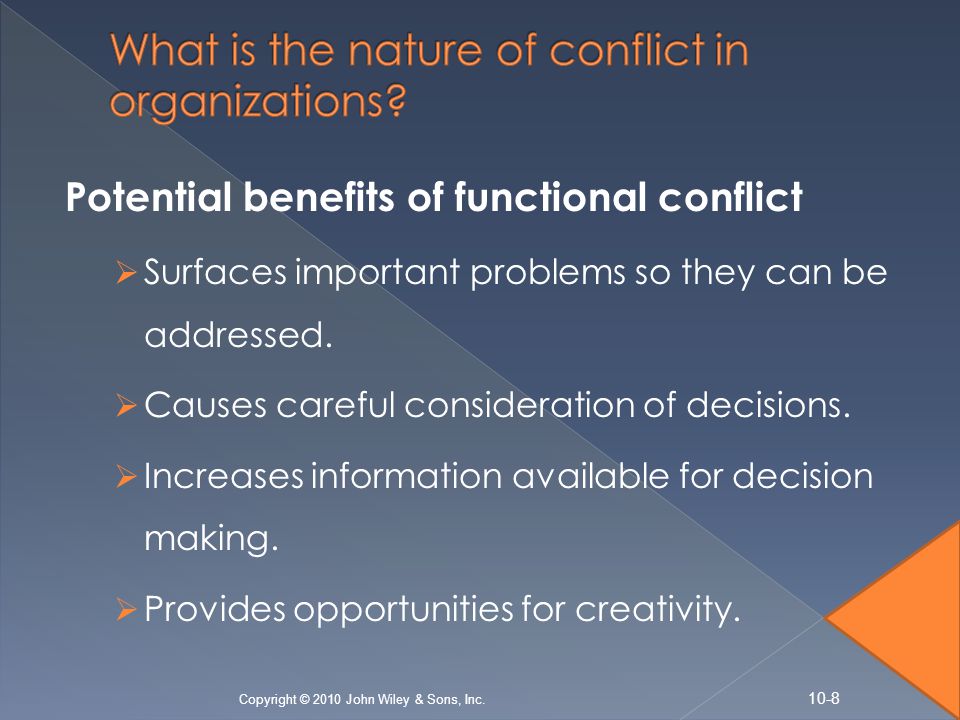 What is the nature of conflict in organizations?

Potential benefits of functional conflict

➢ Surfaces important problems so they can be addressed.

➢ Causes careful consideration of decisions.

➢ Increases information available for decision making.

➢ Provides opportunities for creativity.

Copyright © 2010 John Wiley & Sons, Inc.

10-8